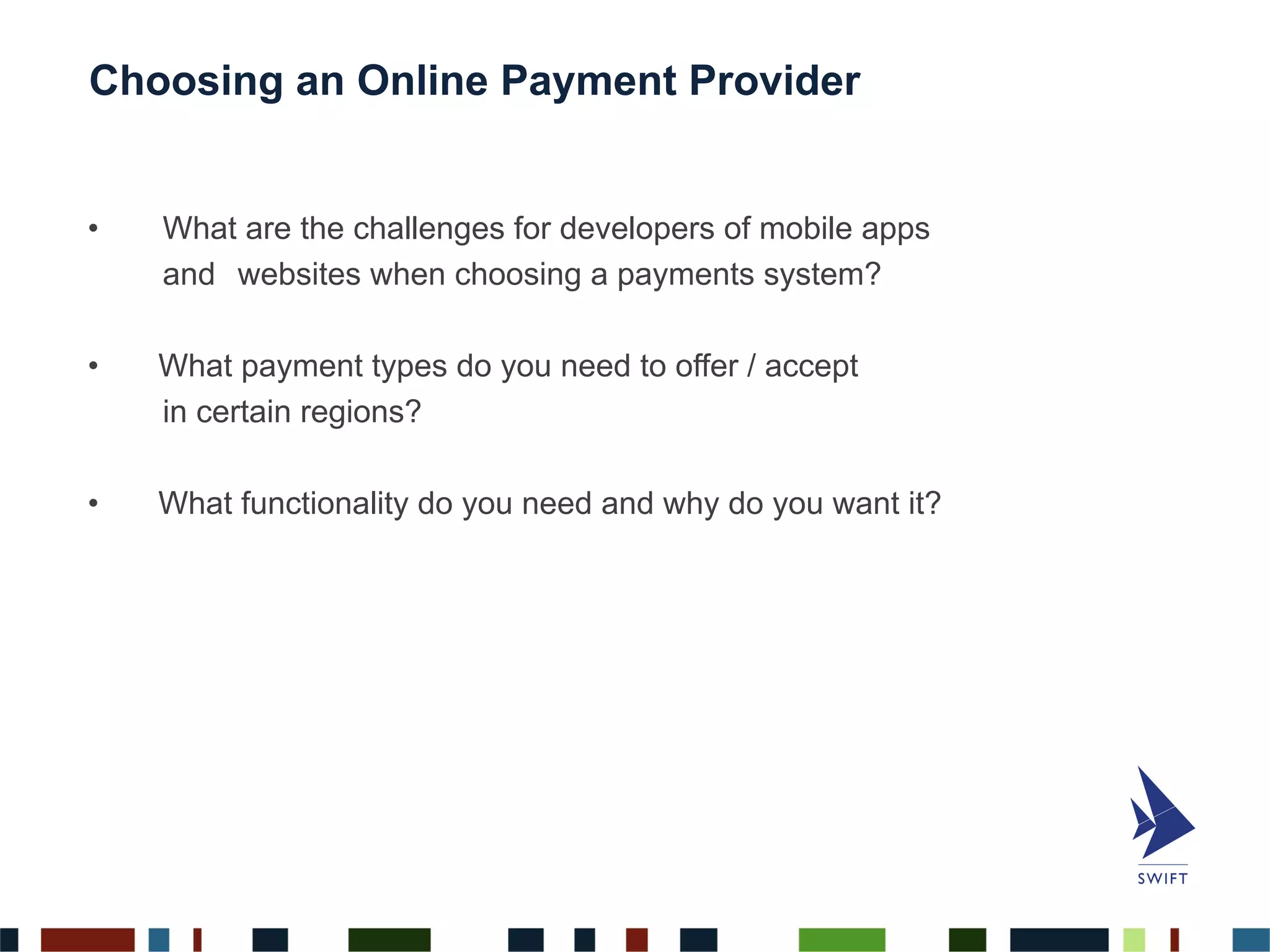 Choosing an Online Payment Provider

• What are the challenges for developers of mobile apps and websites when choosing a payments system?

• What payment types do you need to offer / accept in certain regions?

• What functionality do you need and why do you want it?

SWIFT